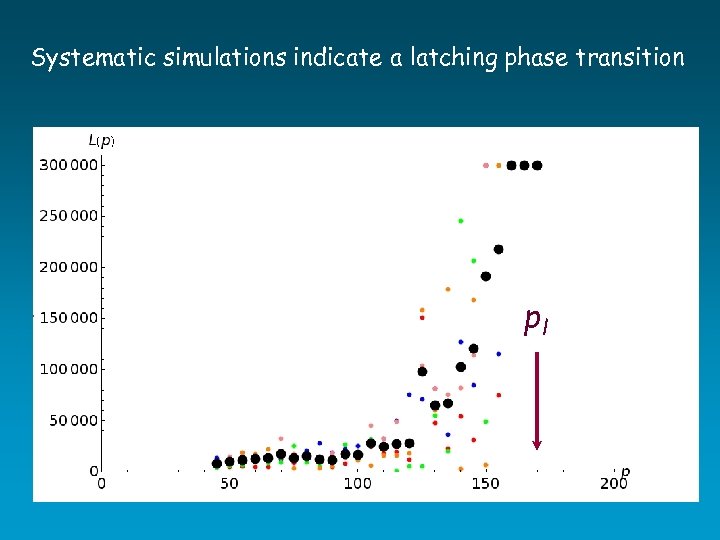 Systematic simulations indicate a latching phase transition

$L(p)$

300 000
250 000
200 000
150 000
100 000
50 000
0

0
50
100
150
200
$p$

$p_l$